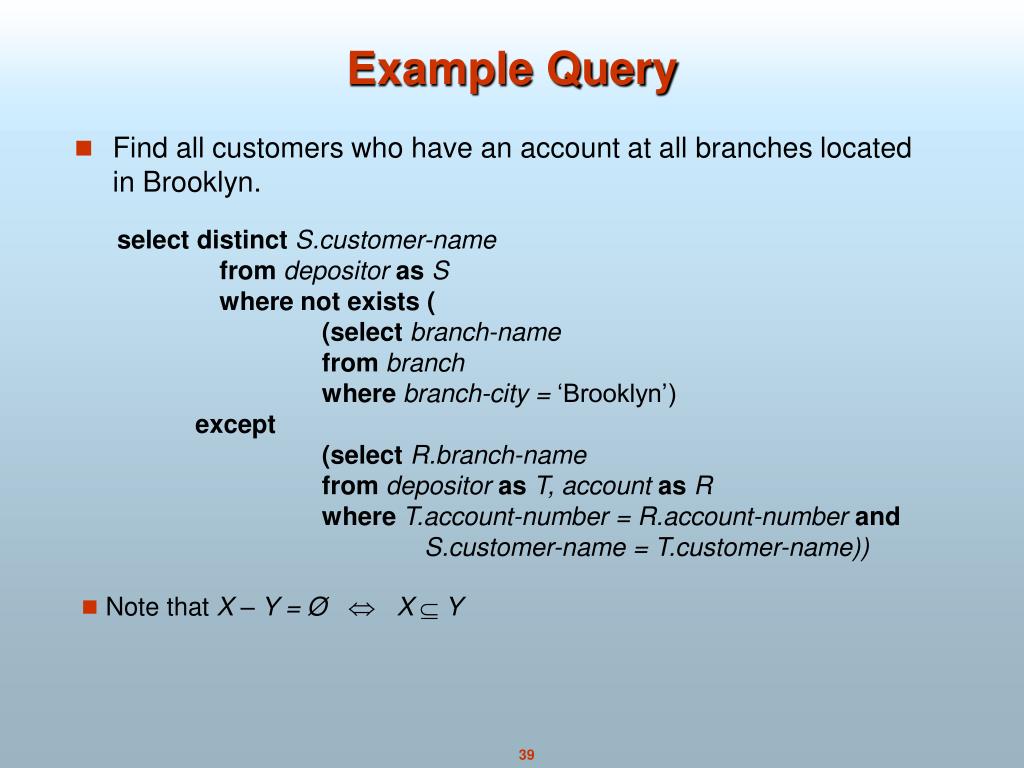 Example Query

Find all customers who have an account at all branches located in Brooklyn.

select distinct S.customer-name
from depositor as S
where not exists (
(select branch-name
from branch
where branch-city = ‘Brooklyn’)
except
(select R.branch-name
from depositor as T, account as R
where T.account-number = R.account-number and
S.customer-name = T.customer-name))

Note that $X - Y = Ø \Leftrightarrow X \subseteq Y$

39